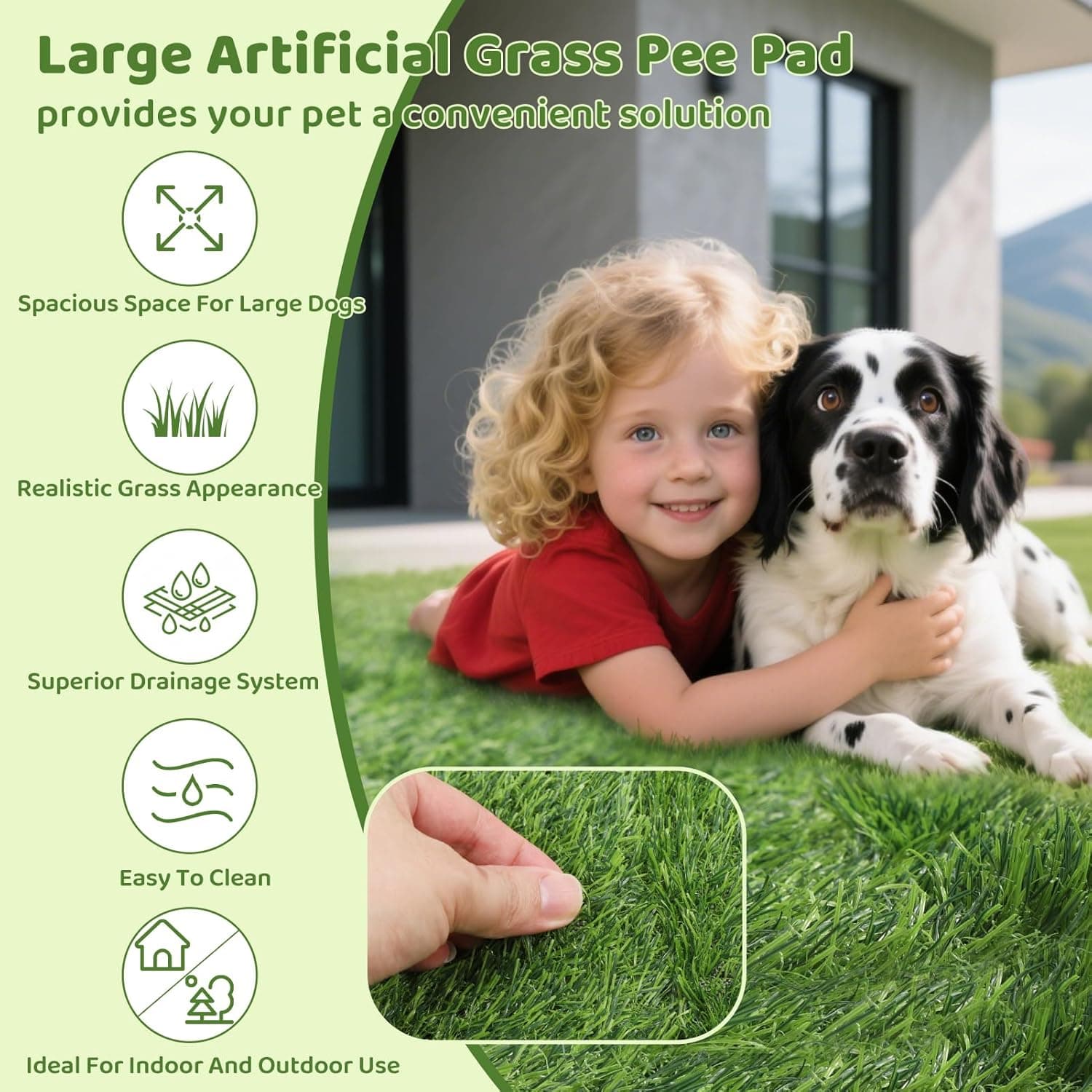 Large Artificial Grass Pee Pad
provides your pet a convenient solution

Spacious Space For Large Dogs

Realistic Grass Appearance

Superior Drainage System

Easy To Clean

Ideal For Indoor And Outdoor Use